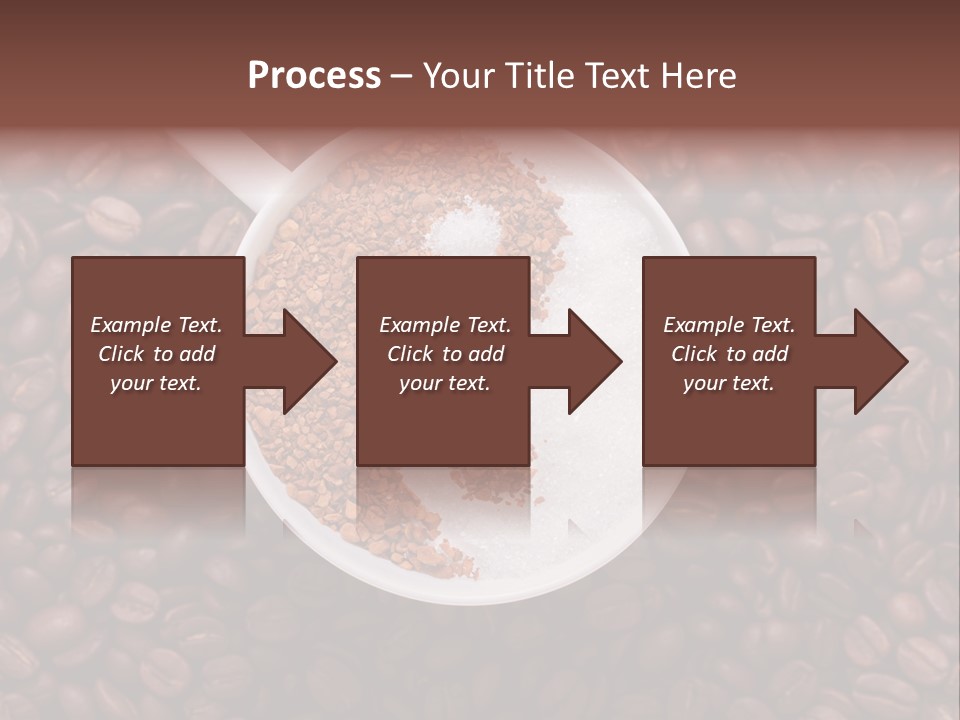 Process – Your Title Text Here

Example Text. Click to add your text.

Example Text. Click to add your text.

Example Text. Click to add your text.